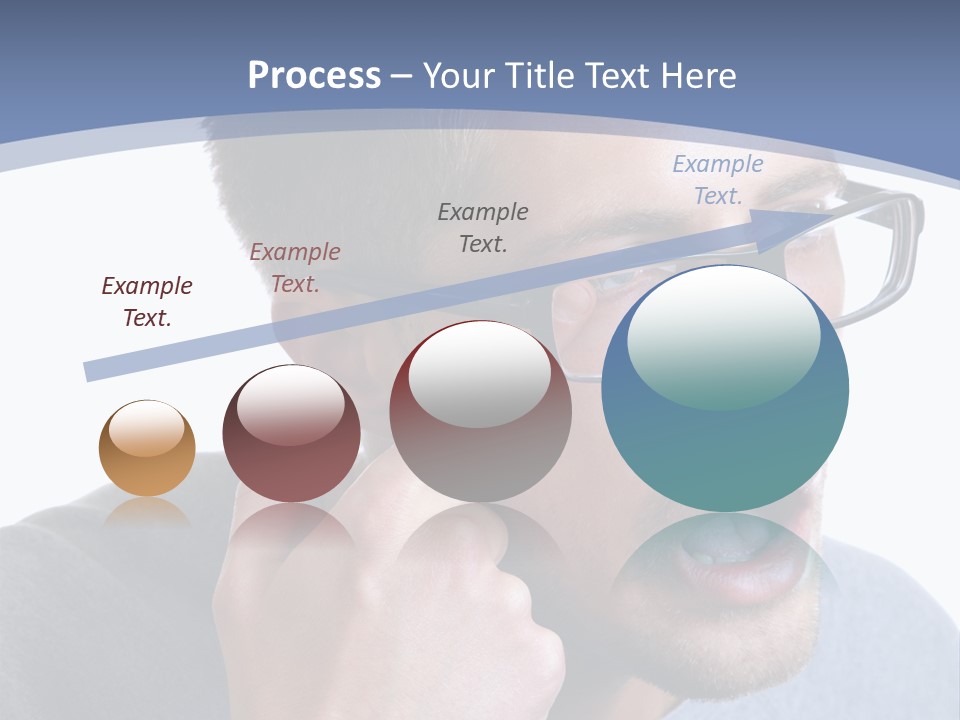 Process – Your Title Text Here

Example Text.

Example Text.

Example Text.

Example Text.